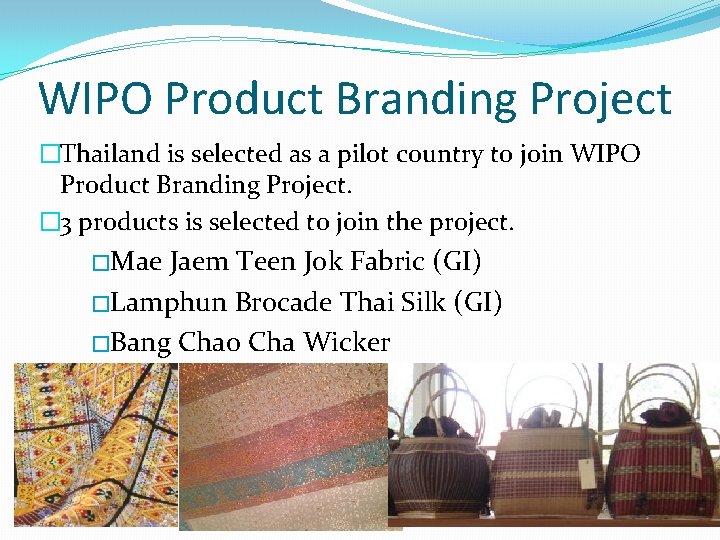 WIPO Product Branding Project

□Thailand is selected as a pilot country to join WIPO Product Branding Project.

□3 products is selected to join the project.

□Mae Jaem Teen Jok Fabric (GI)

□Lamphun Brocade Thai Silk (GI)

□Bang Chao Cha Wicker